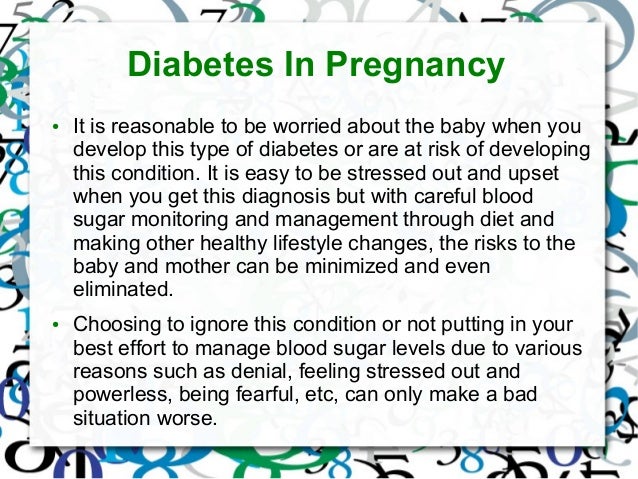 Diabetes In Pregnancy

• It is reasonable to be worried about the baby when you develop this type of diabetes or are at risk of developing this condition. It is easy to be stressed out and upset when you get this diagnosis but with careful blood sugar monitoring and management through diet and making other healthy lifestyle changes, the risks to the baby and mother can be minimized and even eliminated.

• Choosing to ignore this condition or not putting in your best effort to manage blood sugar levels due to various reasons such as denial, feeling stressed out and powerless, being fearful, etc, can only make a bad situation worse.